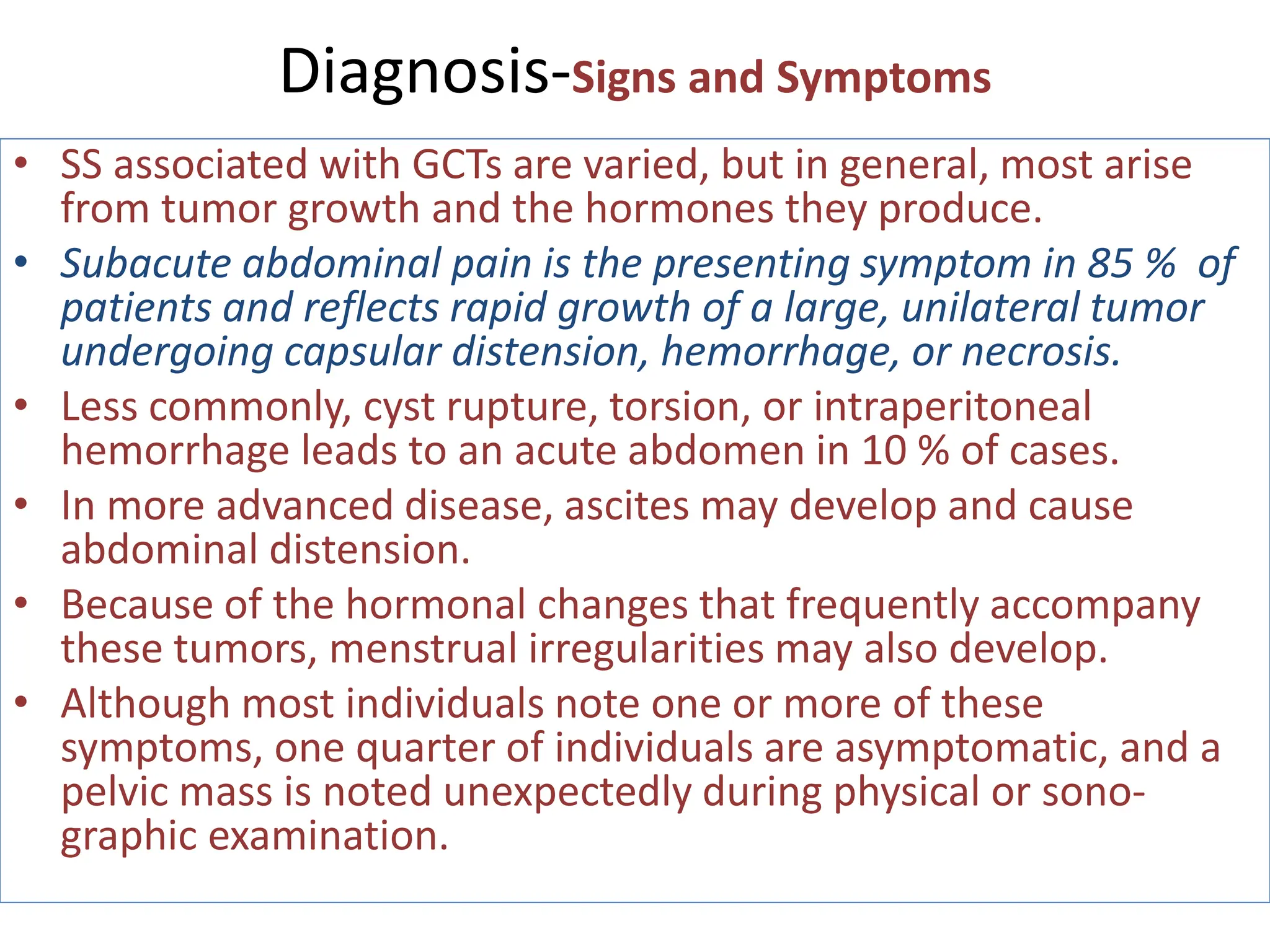 Diagnosis-Signs and Symptoms

• SS associated with GCTs are varied, but in general, most arise from tumor growth and the hormones they produce.

• Subacute abdominal pain is the presenting symptom in 85 % of patients and reflects rapid growth of a large, unilateral tumor undergoing capsular distension, hemorrhage, or necrosis.

• Less commonly, cyst rupture, torsion, or intraperitoneal hemorrhage leads to an acute abdomen in 10 % of cases.

• In more advanced disease, ascites may develop and cause abdominal distension.

• Because of the hormonal changes that frequently accompany these tumors, menstrual irregularities may also develop.

• Although most individuals note one or more of these symptoms, one quarter of individuals are asymptomatic, and a pelvic mass is noted unexpectedly during physical or sonographic examination.